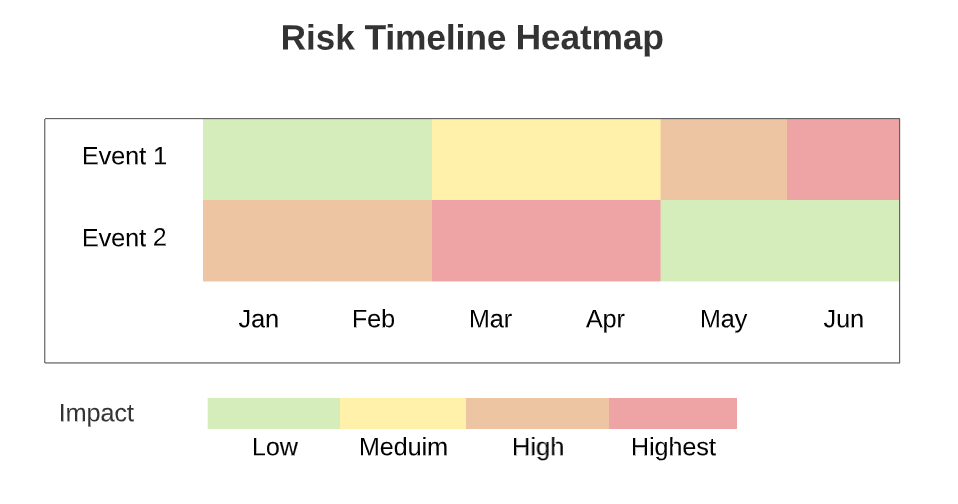 Risk Timeline Heatmap

Event 1

Event 2

Jan Feb Mar Apr May Jun

Impact

Low Meduim High Highest